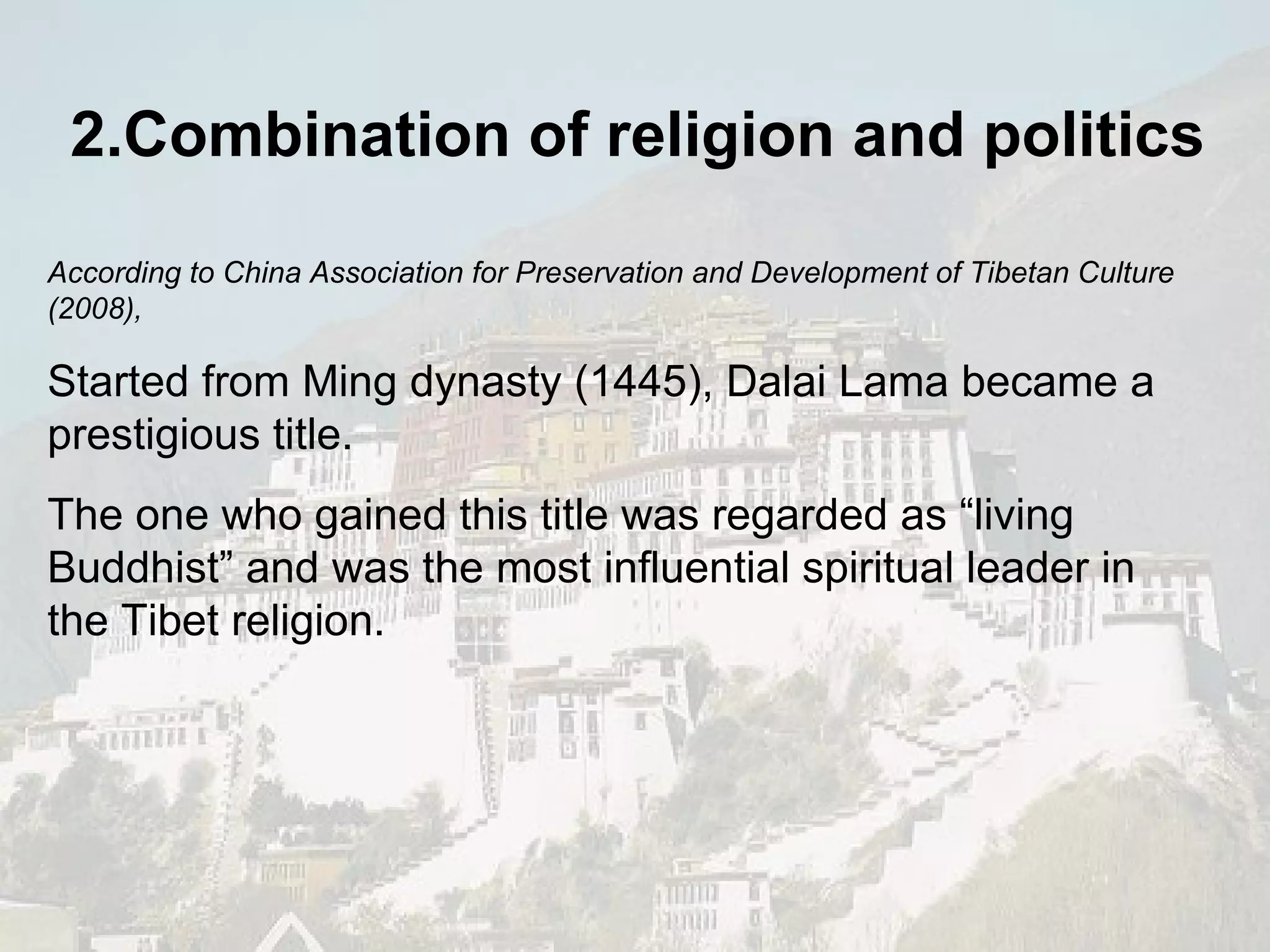 2.Combination of religion and politics

According to China Association for Preservation and Development of Tibetan Culture (2008),

Started from Ming dynasty (1445), Dalai Lama became a prestigious title.

The one who gained this title was regarded as “living Buddhist” and was the most influential spiritual leader in the Tibet religion.